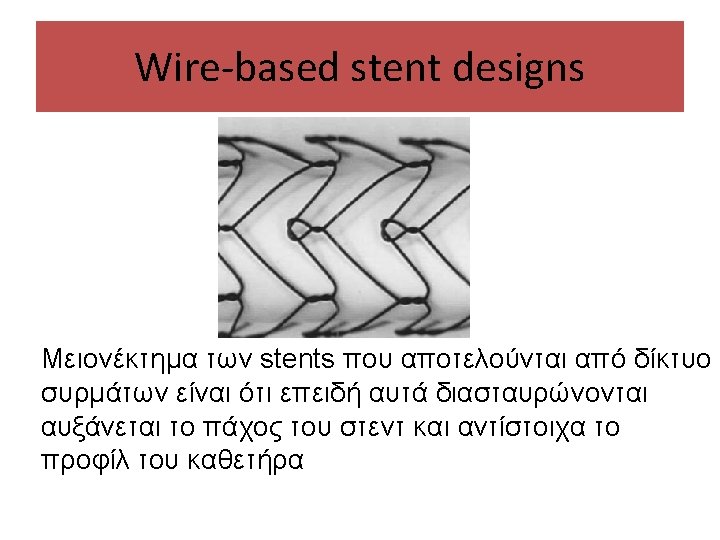 Wire-based stent designs

Μειονέκτημα των stents που αποτελούνται από δίκτυο συρμάτων είναι ότι επειδή αυτά διασταυρώνονται αυξάνεται το πάχος του στεντ και αντίστοιχα το προφίλ του καθετήρα